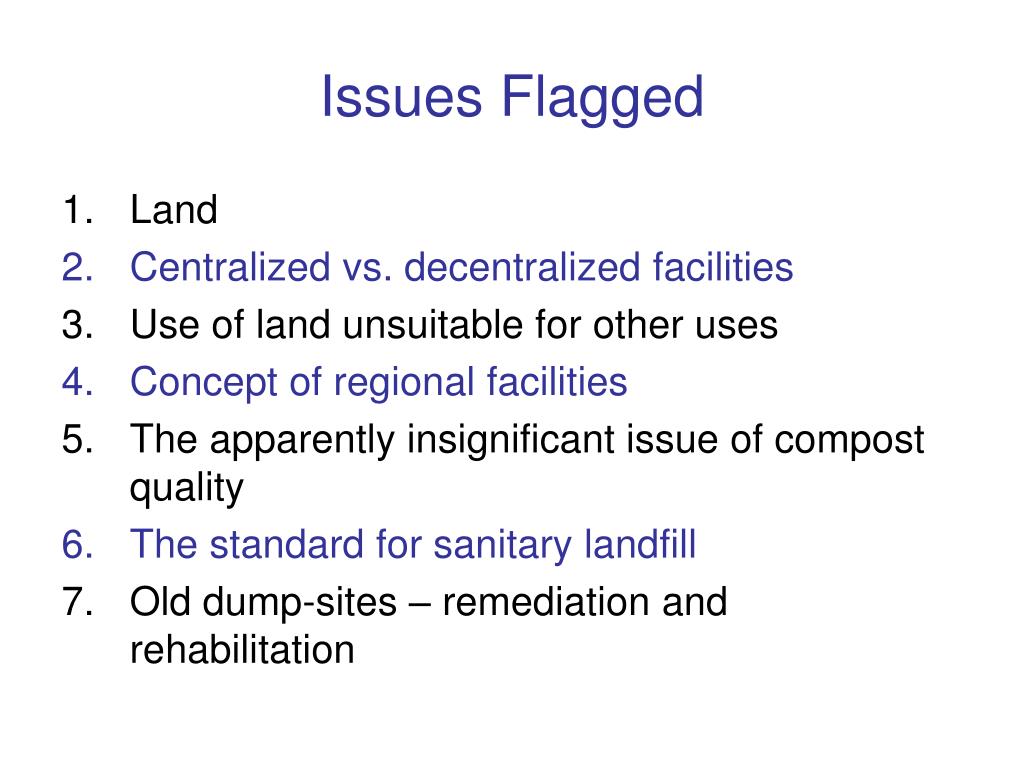 Issues Flagged

1. Land
2. Centralized vs. decentralized facilities
3. Use of land unsuitable for other uses
4. Concept of regional facilities
5. The apparently insignificant issue of compost quality
6. The standard for sanitary landfill
7. Old dump-sites – remediation and rehabilitation